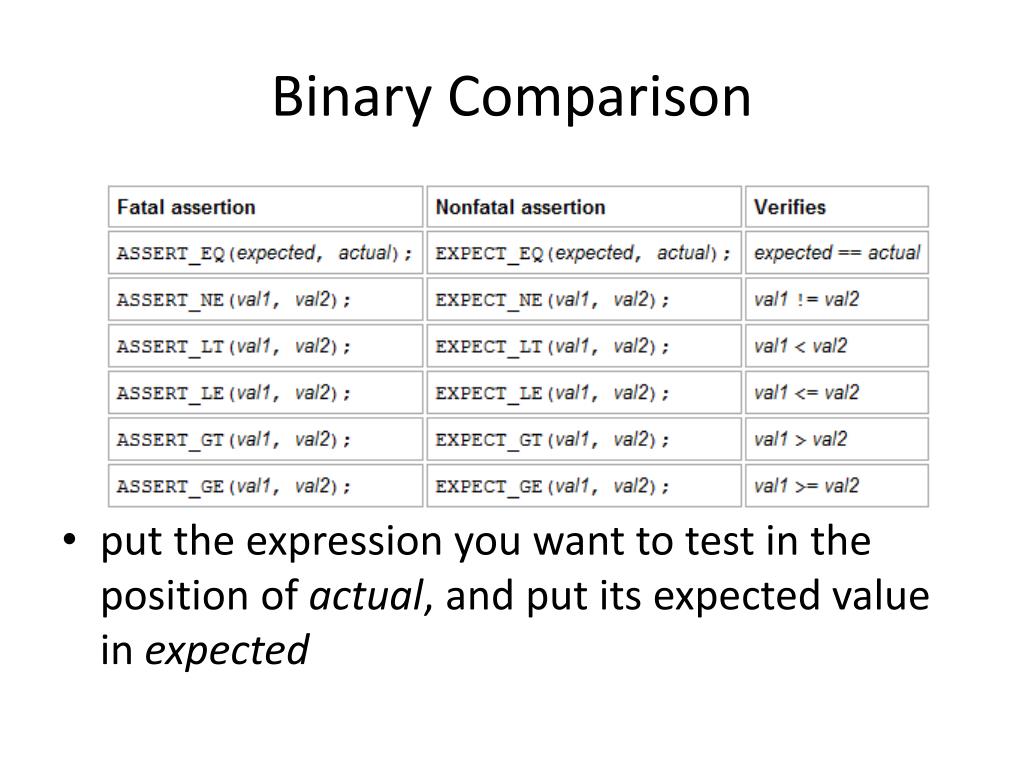 Binary Comparison

| Fatal assertion | Nonfatal assertion | Verifies |
|---|---|---|
| ASSERT_EQ(expected, actual); | EXPECT_EQ(expected, actual); | expected == actual |
| ASSERT_NE(val1, val2); | EXPECT_NE(val1, val2); | val1 != val2 |
| ASSERT_LT(val1, val2); | EXPECT_LT(val1, val2); | val1 < val2 |
| ASSERT_LE(val1, val2); | EXPECT_LE(val1, val2); | val1 <= val2 |
| ASSERT_GT(val1, val2); | EXPECT_GT(val1, val2); | val1 > val2 |
| ASSERT_GE(val1, val2); | EXPECT_GE(val1, val2); | val1 >= val2 |

• put the expression you want to test in the position of actual, and put its expected value in expected